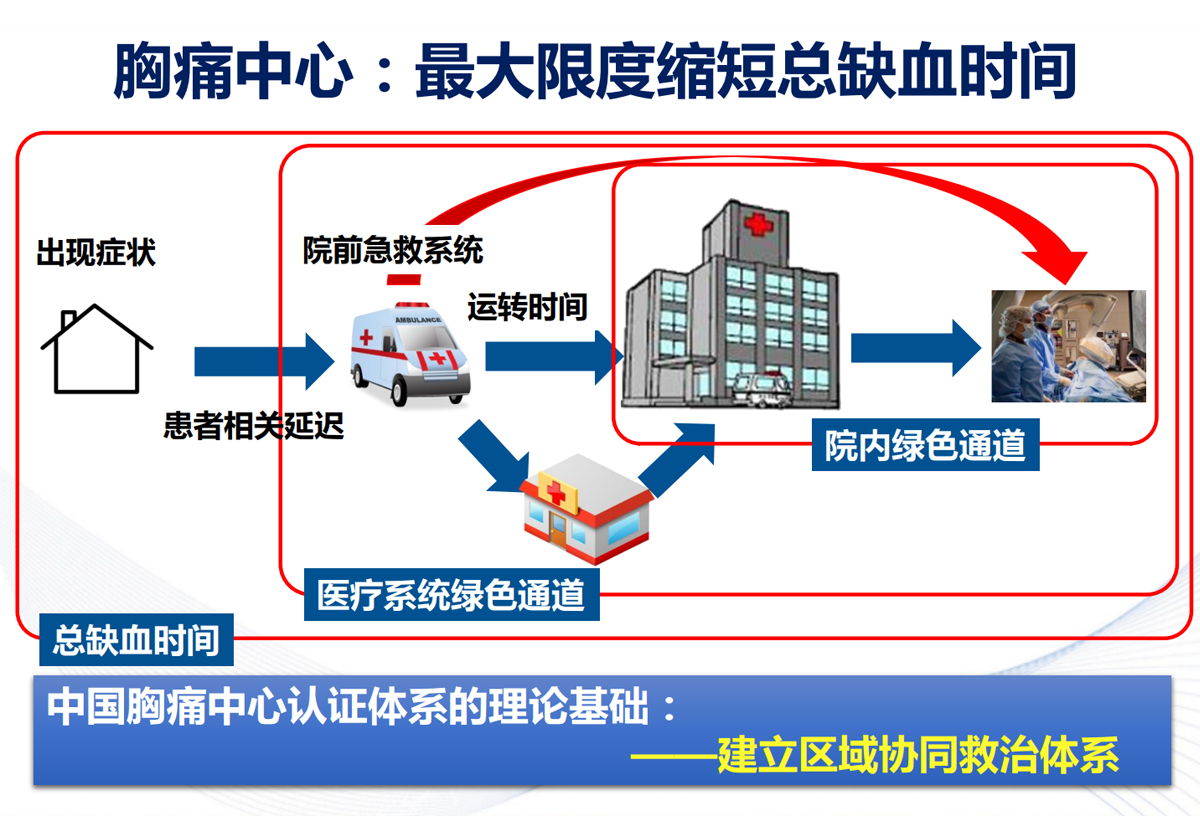 胸痛中心：最大限度缩短总缺血时间

出现症状

院前急救系统

AMBULANCE

运转时间

患者相关延迟

院内绿色通道

医疗系统绿色通道

总缺血时间

中国胸痛中心认证体系的理论基础：

——建立区域协同救治体系